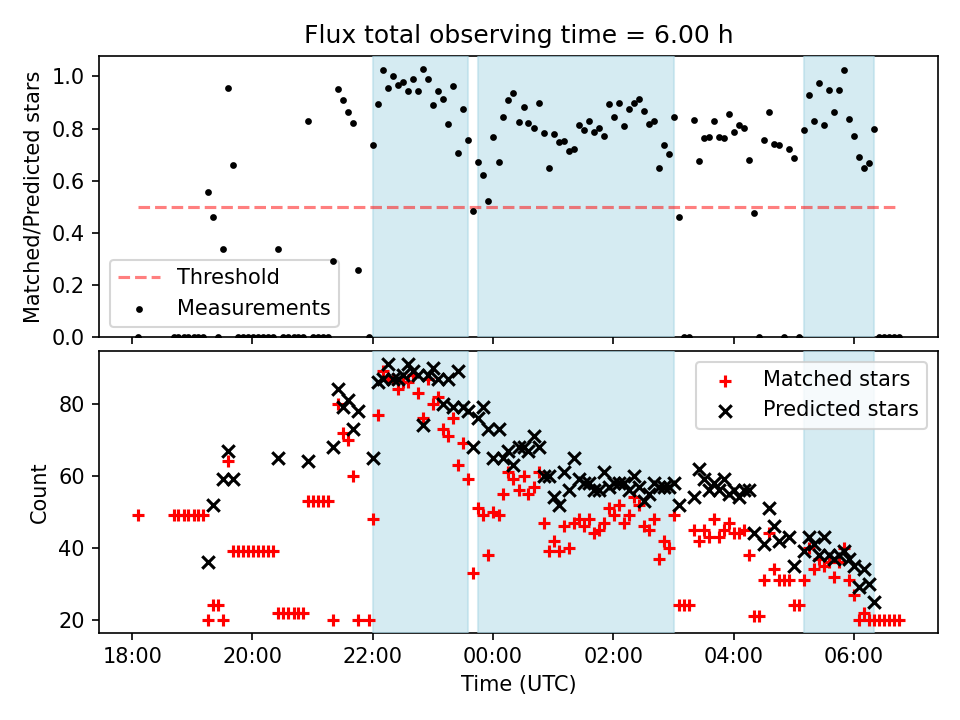 Flux total observing time = 6.00 h

Matched/Predicted stars

1.0
0.8
0.6
0.4
0.2
0.0

Threshold
Measurements

Count

80
60
40
20

Matched stars
Predicted stars

18:00
20:00
22:00
00:00
02:00
04:00
06:00

Time (UTC)